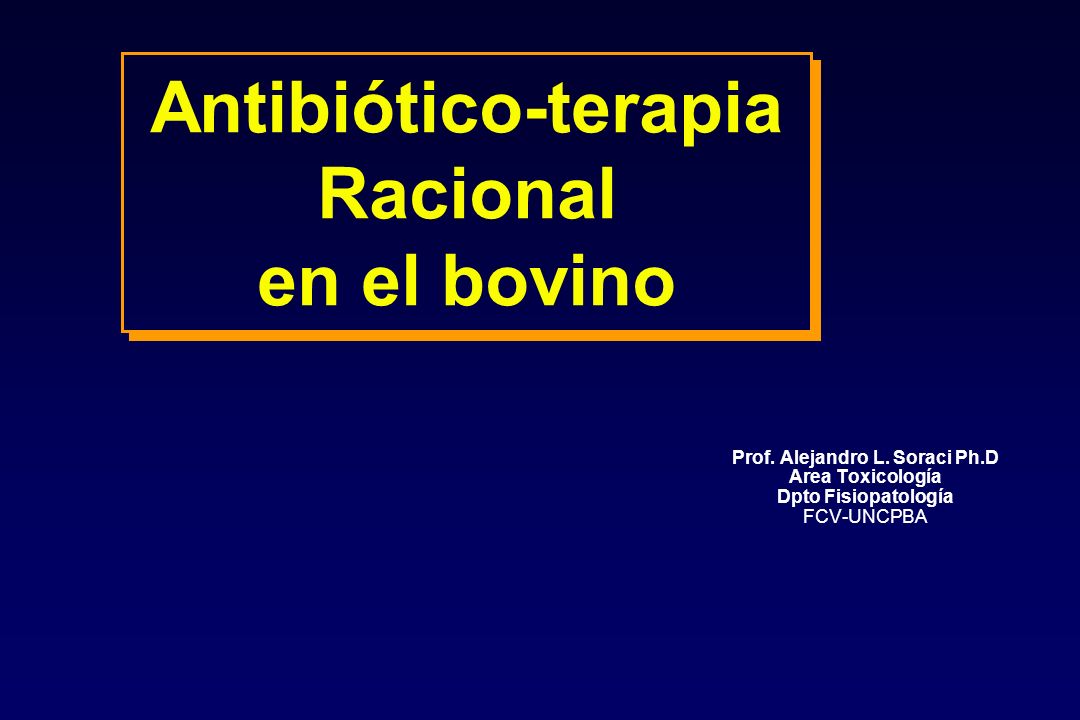 Antibiótico-terapia Racional en el bovino

Prof. Alejandro L. Soraci Ph.D
Area Toxicología
Dpto Fisiopatología
FCV-UNCPBA